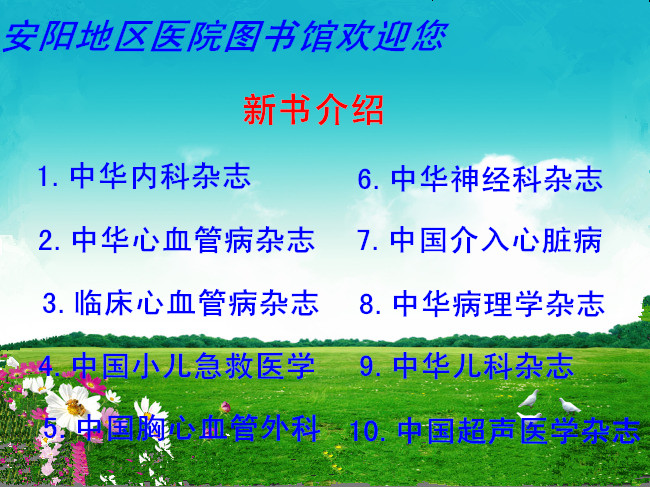 安阳地区医院图书馆欢迎您

新书介绍

1. 中华内科杂志
2. 中华心血管病杂志
3. 临床心血管病杂志
4. 中国小儿急救医学
5. 中国胸心血管外科

6. 中华神经科杂志
7. 中国介入心脏病
8. 中华病理学杂志
9. 中华儿科杂志
10. 中国超声医学杂志